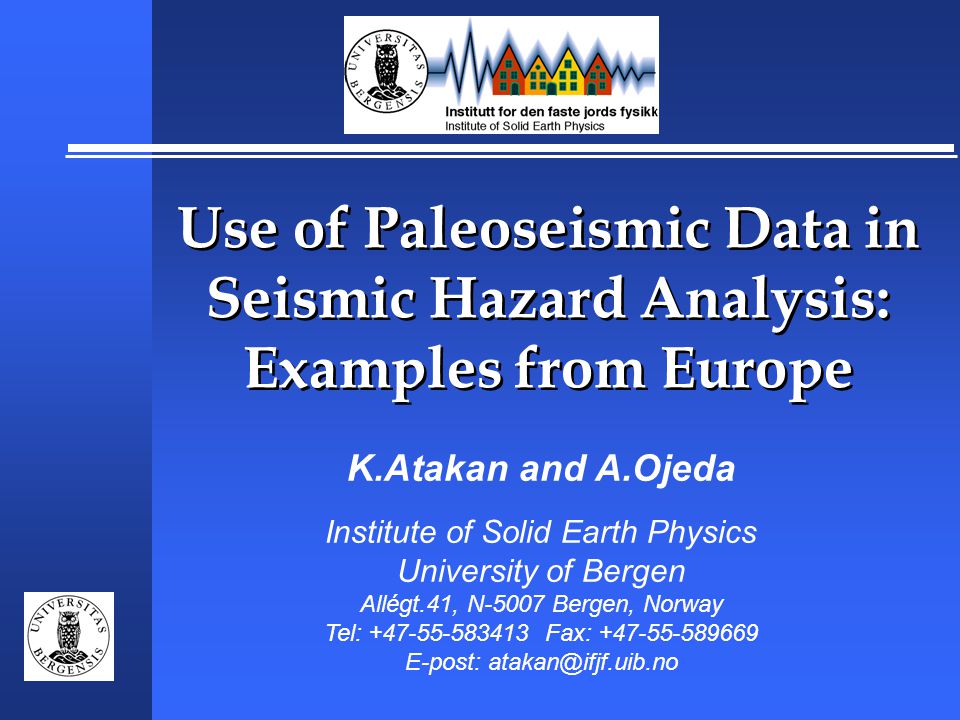 UNIVERSITAS BERGENSIS

Institutt for den faste jords fysikk
Institute of Solid Earth Physics

Use of Paleoseismic Data in Seismic Hazard Analysis: Examples from Europe

K.Atakan and A.Ojeda

Institute of Solid Earth Physics
University of Bergen
Allégt.41, N-5007 Bergen, Norway
Tel: +47-55-583413 Fax: +47-55-589669
E-post: atakan@ifjf.uib.no

UNIVERSITAS BERGENSIS